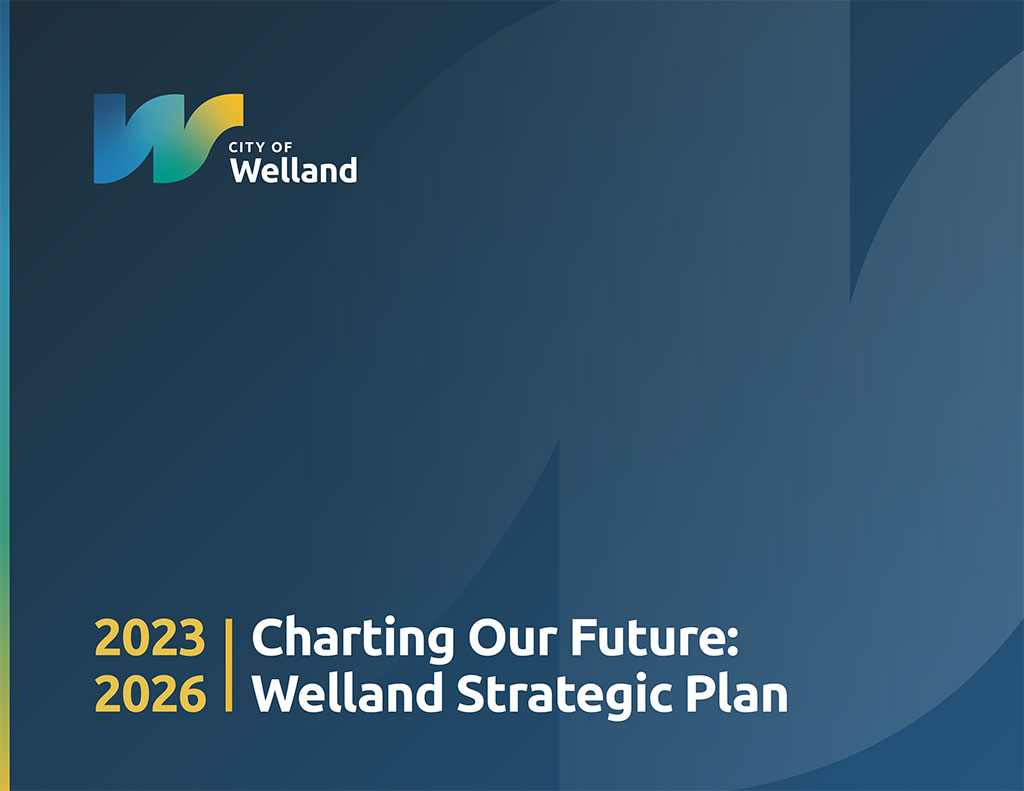 CITY OF
Welland

2023
2026

Charting Our Future:
Welland Strategic Plan